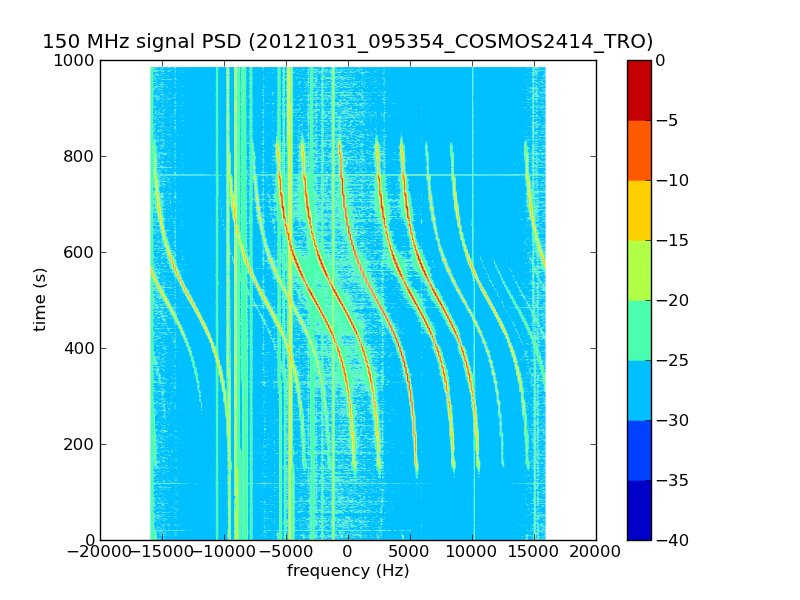 150 MHz signal PSD (20121031_095354_COSMOS2414_TRO)

1000
800
600
400
200
0

time (s)

−20000 −15000 −10000 −5000 0 5000 10000 15000 20000

frequency (Hz)

0
−5
−10
−15
−20
−25
−30
−35
−40